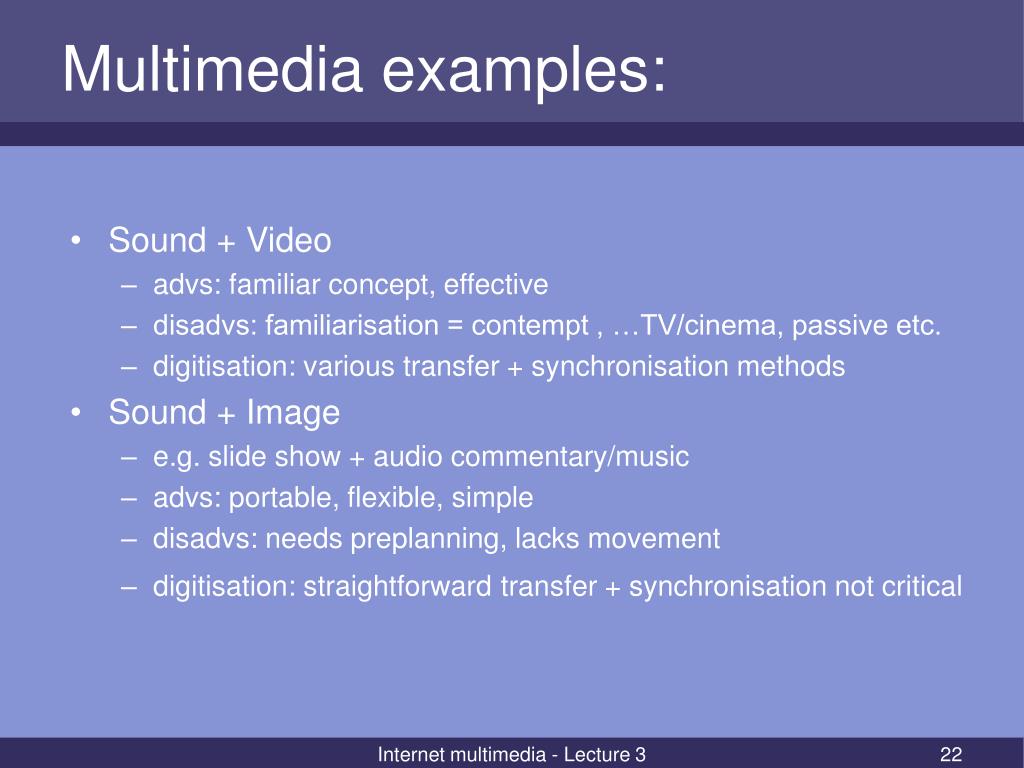 Multimedia examples:

• Sound + Video
– advs: familiar concept, effective
– disadvs: familiarisation = contempt , …TV/cinema, passive etc.
– digitisation: various transfer + synchronisation methods

• Sound + Image
– e.g. slide show + audio commentary/music
– advs: portable, flexible, simple
– disadvs: needs preplanning, lacks movement
– digitisation: straightforward transfer + synchronisation not critical

Internet multimedia - Lecture 3

22